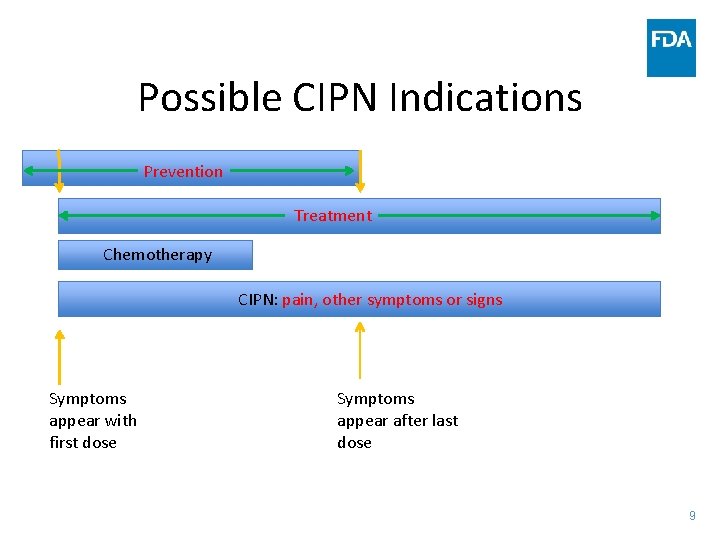 FDA

Possible CIPN Indications

Prevention

Treatment

Chemotherapy

CIPN: pain, other symptoms or signs

Symptoms appear with first dose

Symptoms appear after last dose

9